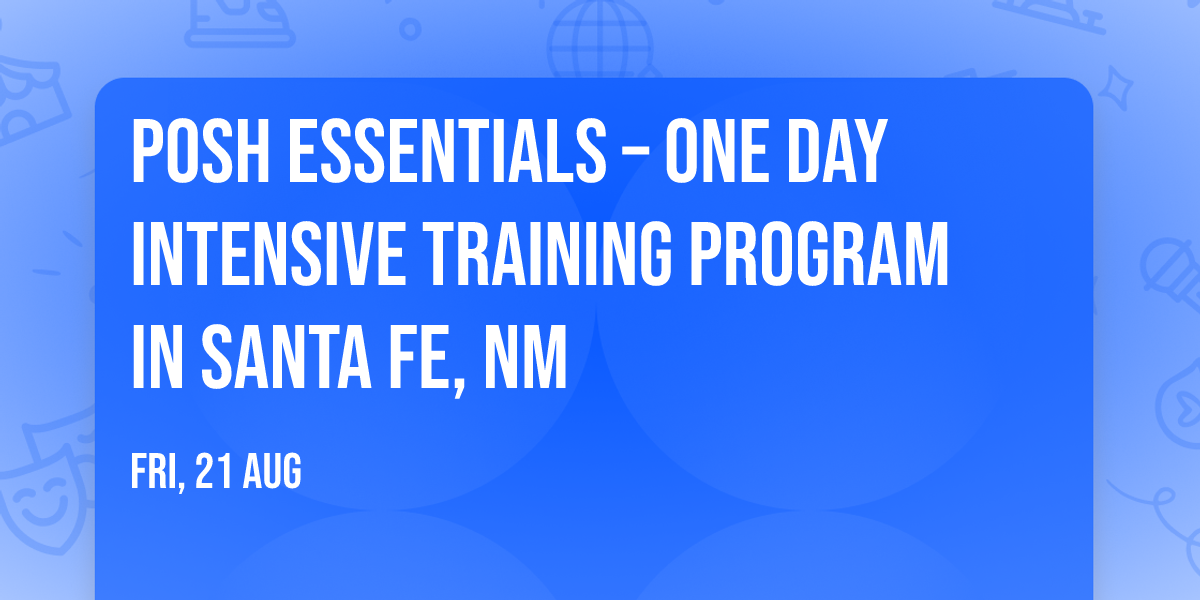 POSH ESSENTIALS – ONE DAY INTENSIVE TRAINING PROGRAM IN SANTA FE, NM

FRI, 21 AUG